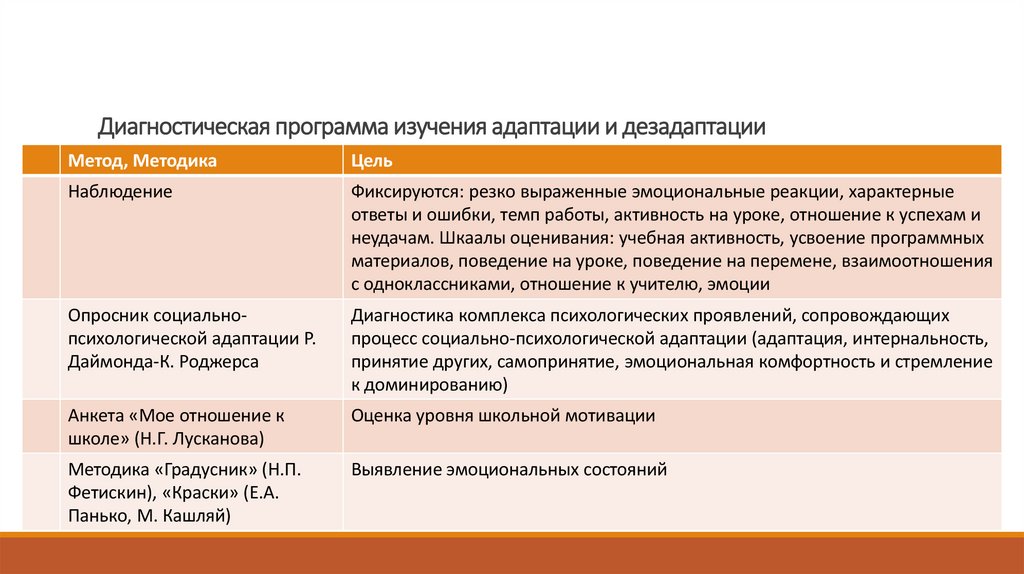 Диагностическая программа изучения адаптации и дезадаптации

| | Метод, Методика | Цель |
|---|---|---|
| | Наблюдение | Фиксируются: резко выраженные эмоциональные реакции, характерные ответы и ошибки, темп работы, активность на уроке, отношение к успехам и неудачам. Шкаалы оценивания: учебная активность, усвоение программных материалов, поведение на уроке, поведение на перемене, взаимоотношения с одноклассниками, отношение к учителю, эмоции |
| | Опросник социально-психологической адаптации Р. Даймонда-К. Роджерса | Диагностика комплекса психологических проявлений, сопровождающих процесс социально-психологической адаптации (адаптация, интернальность, принятие других, самопринятие, эмоциональная комфортность и стремление к доминированию) |
| | Анкета «Мое отношение к школе» (Н.Г. Лусканова) | Оценка уровня школьной мотивации |
| | Методика «Градусник» (Н.П. Фетискин), «Краски» (Е.А. Панько, М. Кашляй) | Выявление эмоциональных состояний |